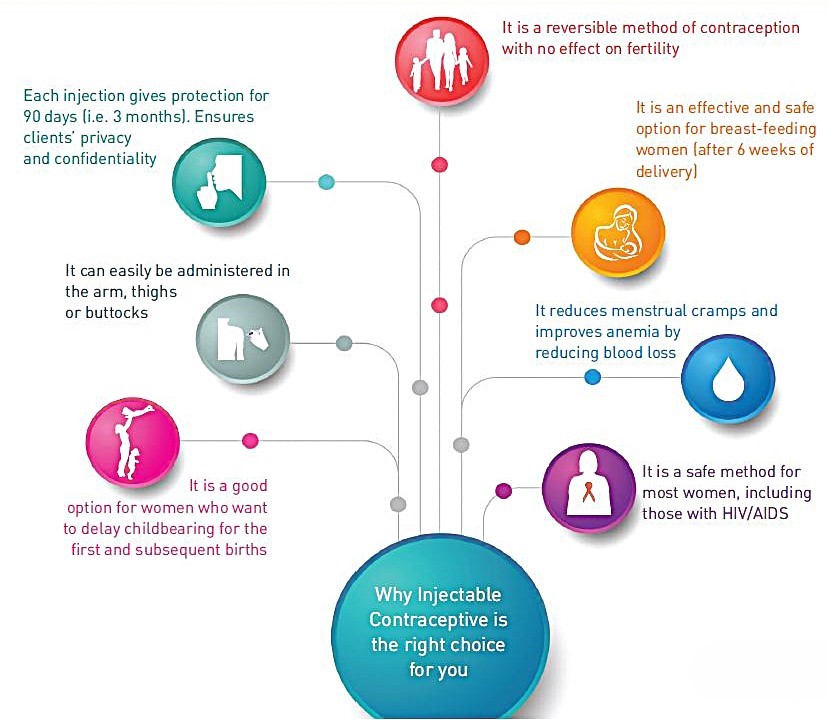 It is a reversible method of contraception with no effect on fertility

Each injection gives protection for 90 days (i.e. 3 months). Ensures clients' privacy and confidentiality

It is an effective and safe option for breast-feeding women (after 6 weeks of delivery)

It can easily be administered in the arm, thighs or buttocks

It reduces menstrual cramps and improves anemia by reducing blood loss

It is a good option for women who want to delay childbearing for the first and subsequent births

It is a safe method for most women, including those with HIV/AIDS

Why Injectable Contraceptive is the right choice for you